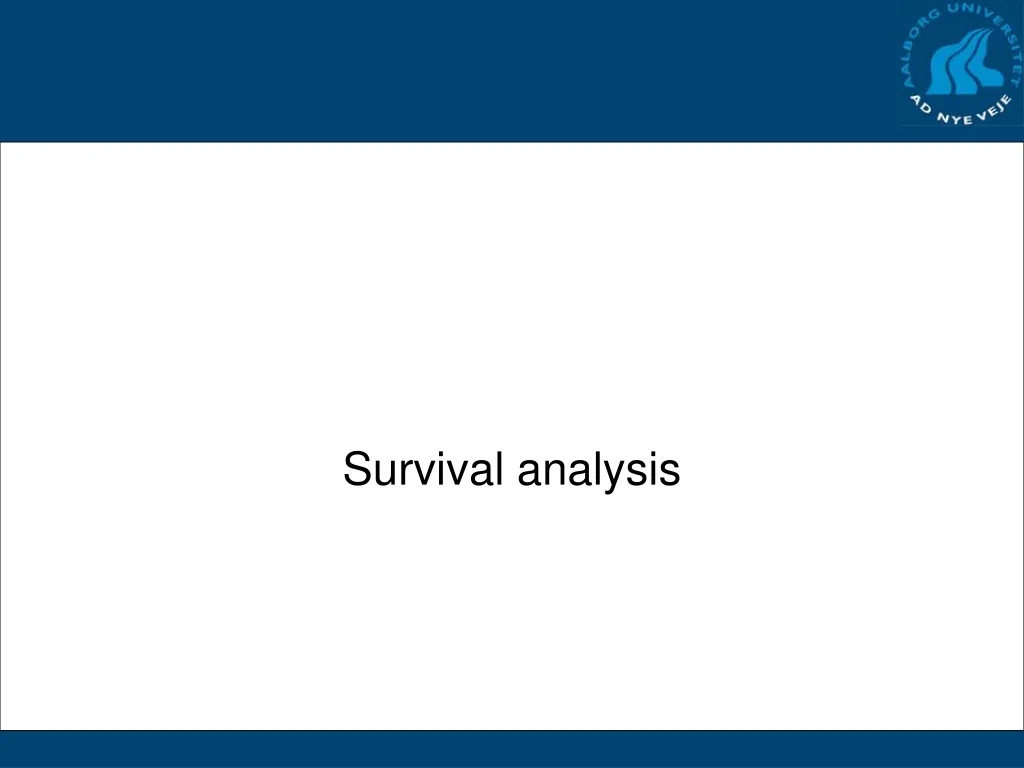 AALBORG UNIVERSITET
AD NYE VEJE

Survival analysis